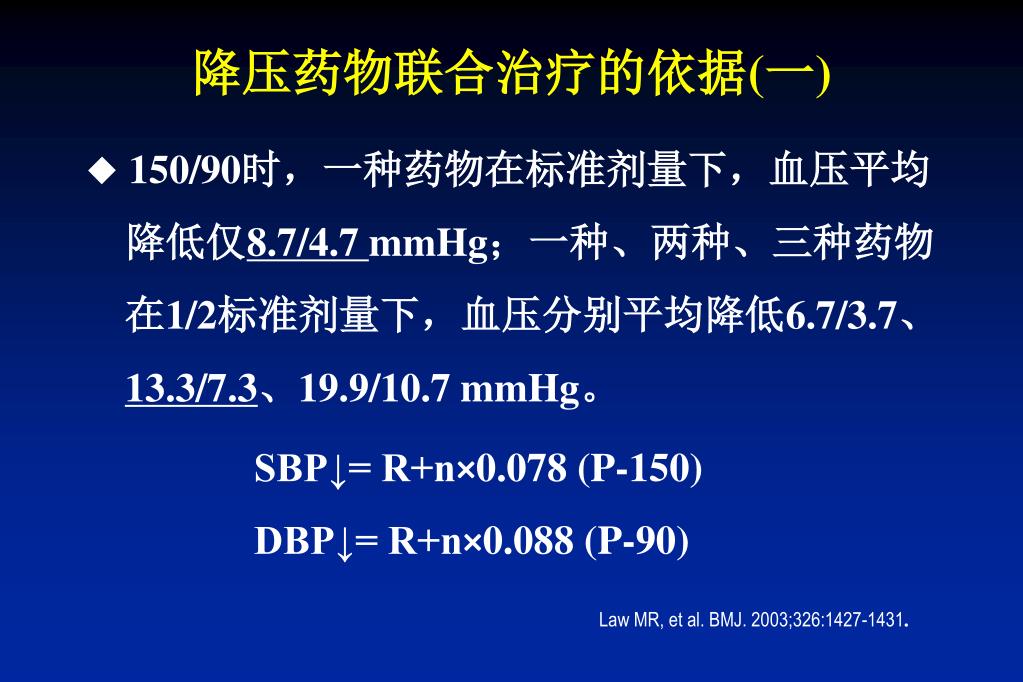 降压药物联合治疗的依据(一)

◆ 150/90时，一种药物在标准剂量下，血压平均降低仅8.7/4.7 mmHg；一种、两种、三种药物在1/2标准剂量下，血压分别平均降低6.7/3.7、13.3/7.3、19.9/10.7 mmHg。

SBP↓= R+n×0.078 (P-150)

DBP↓= R+n×0.088 (P-90)

Law MR, et al. BMJ. 2003;326:1427-1431.